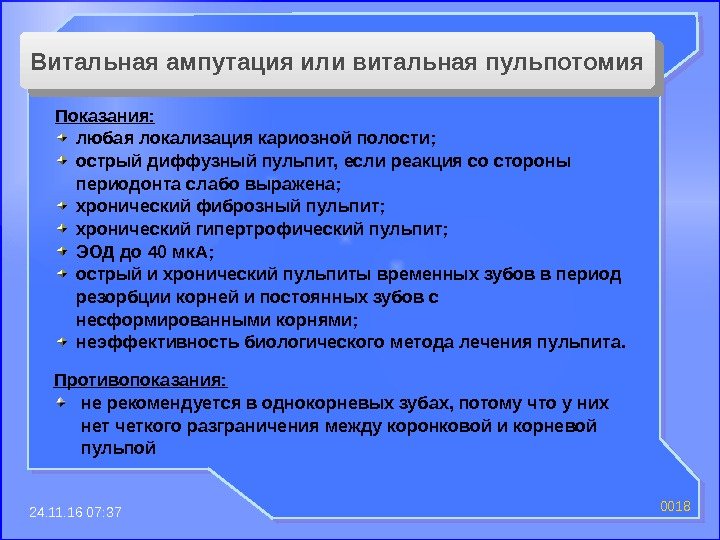 Витальная ампутация или витальная пульпотомия

Показания:
любая локализация кариозной полости;
острый диффузный пульпит, если реакция со стороны периодонта слабо выражена;
хронический фиброзный пульпит;
хронический гипертрофический пульпит;
ЭОД до 40 мкА;
острый и хронический пульпиты временных зубов в период резорбции корней и постоянных зубов с несформированными корнями;
неэффективность биологического метода лечения пульпита.

Противопоказания:
не рекомендуется в однокорневых зубах, потому что у них нет четкого разграничения между коронковой и корневой пульпой

24.11.16 07:37

0018